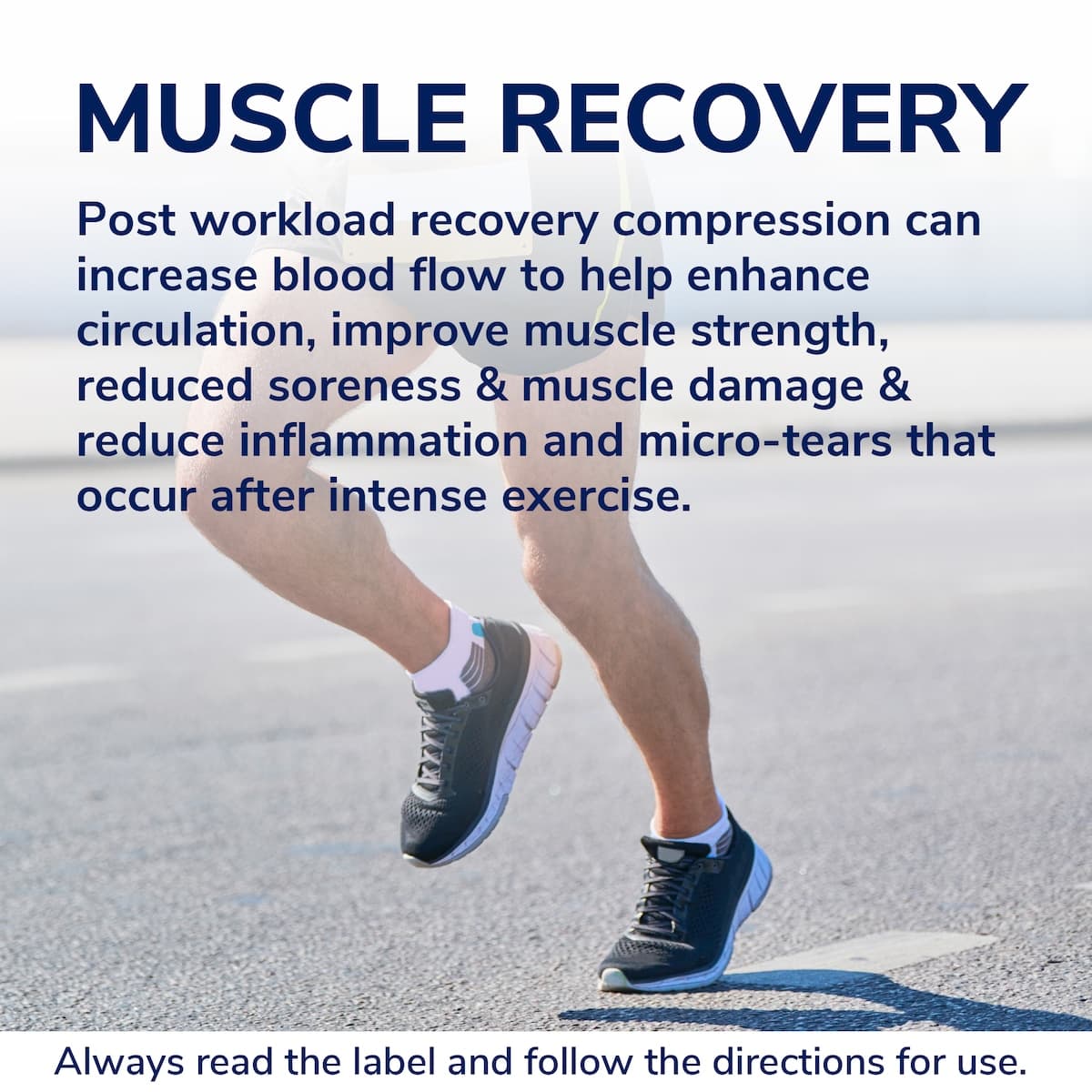 MUSCLE RECOVERY

Post workload recovery compression can increase blood flow to help enhance circulation, improve muscle strength, reduced soreness & muscle damage & reduce inflammation and micro-tears that occur after intense exercise.

Always read the label and follow the directions for use.